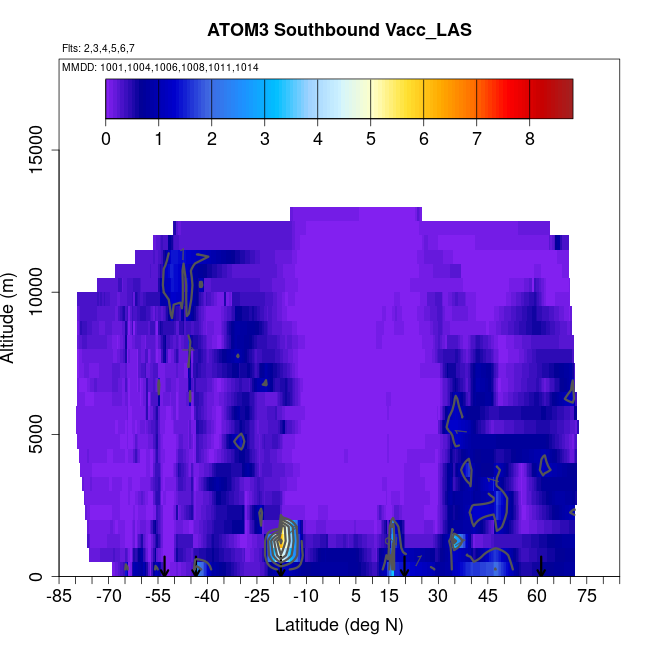 ATOM3 Southbound Vacc_LAS

Flts: 2,3,4,5,6,7

MMDD: 1001,1004,1006,1008,1011,1014

0 1 2 3 4 5 6 7 8

15000

10000

5000

0

Altitude (m)

-85 -70 -55 -40 -25 -10 5 15 30 45 60 75

Latitude (deg N)